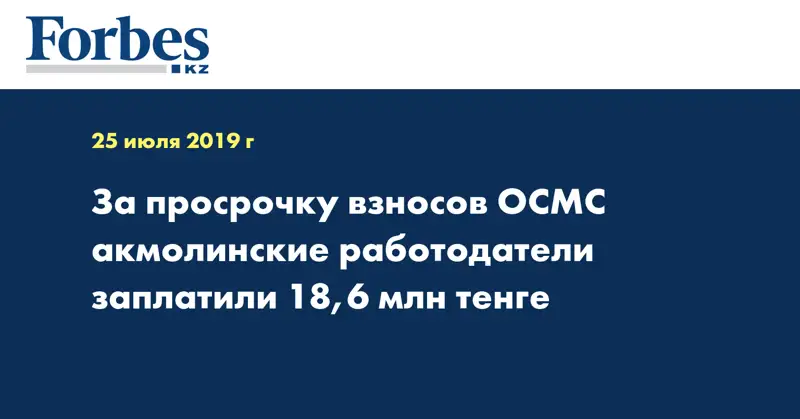 Forbes
KZ

25 июля 2019 г

За просрочку взносов ОСМС акмолинские работодатели заплатили 18,6 млн тенге